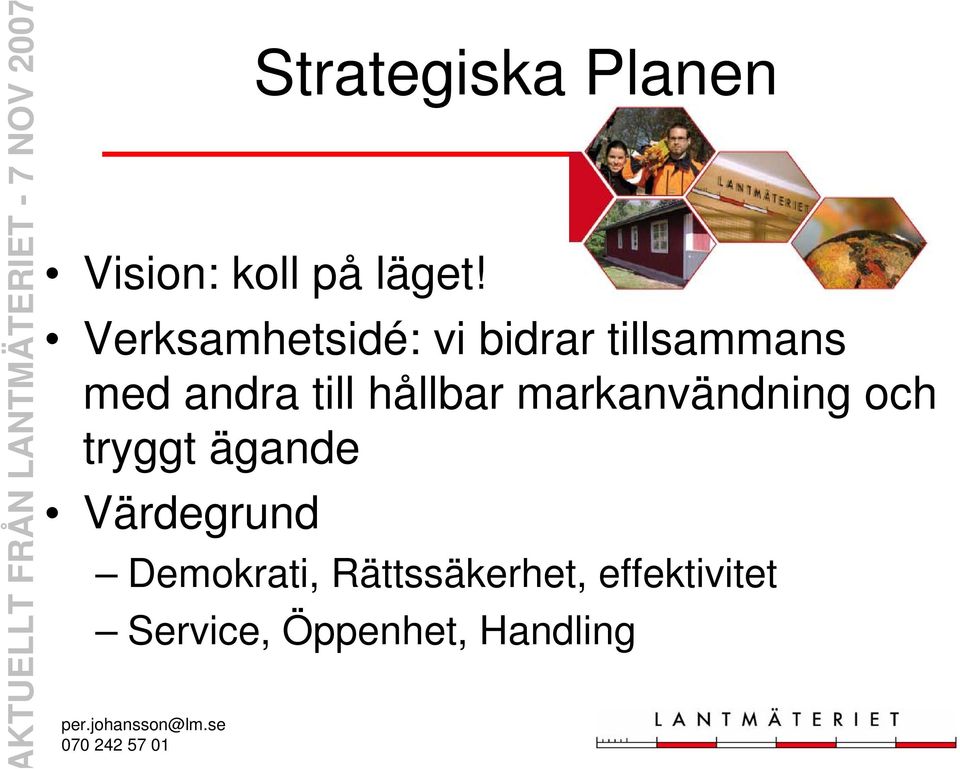 AKTUELLT FRÅN LANTMÄTERIET - 7 NOV 2007

Strategiska Planen

LANTMÄTERIET

• Vision: koll på läget!
• Verksamhetsidé: vi bidrar tillsammans med andra till hållbar markanvändning och tryggt ägande
• Värdegrund
– Demokrati, Rättssäkerhet, effektivitet
– Service, Öppenhet, Handling

per.johansson@lm.se
070 242 57 01

LANTMÄTERIET